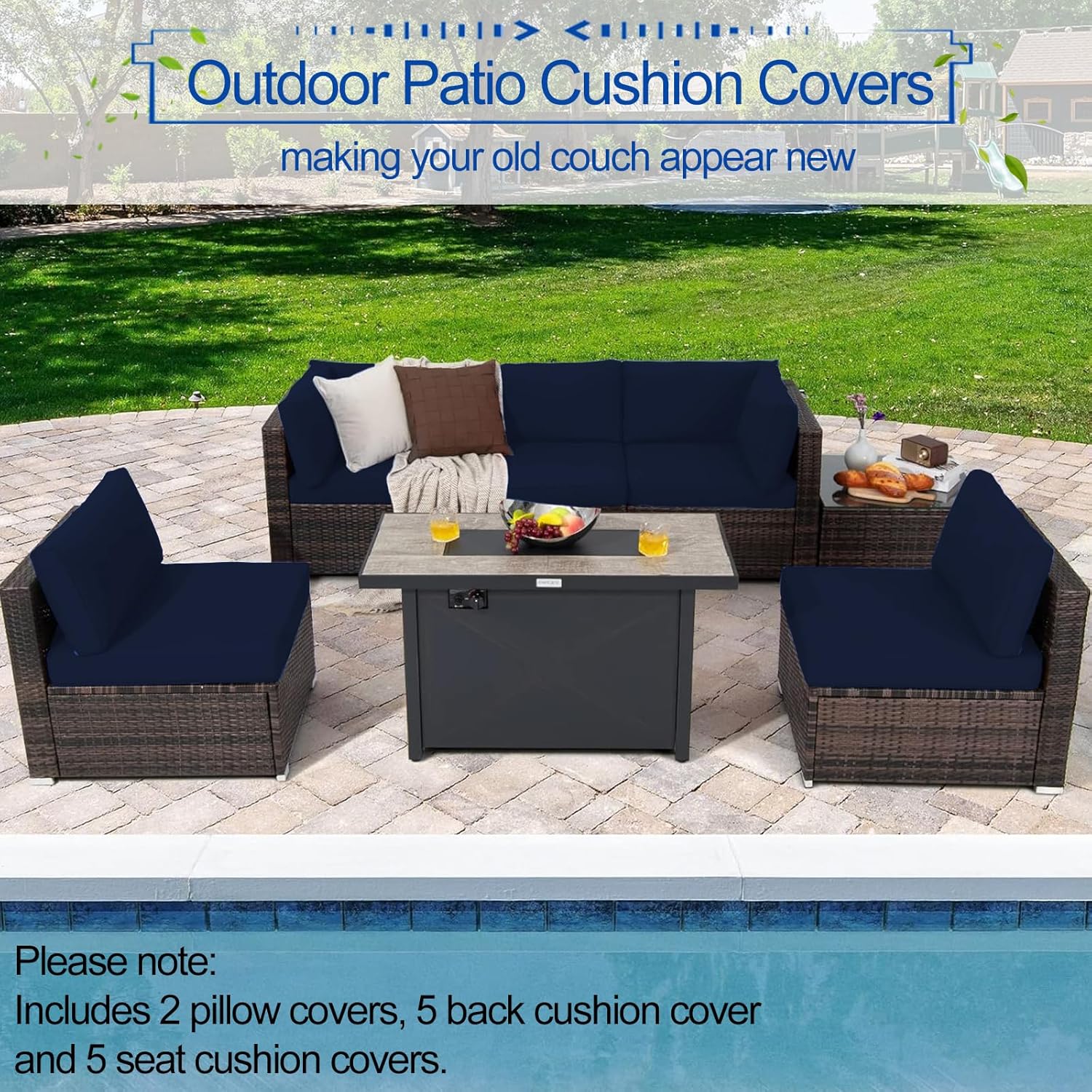 Outdoor Patio Cushion Covers

making your old couch appear new

Please note:
Includes 2 pillow covers, 5 back cushion cover and 5 seat cushion covers.